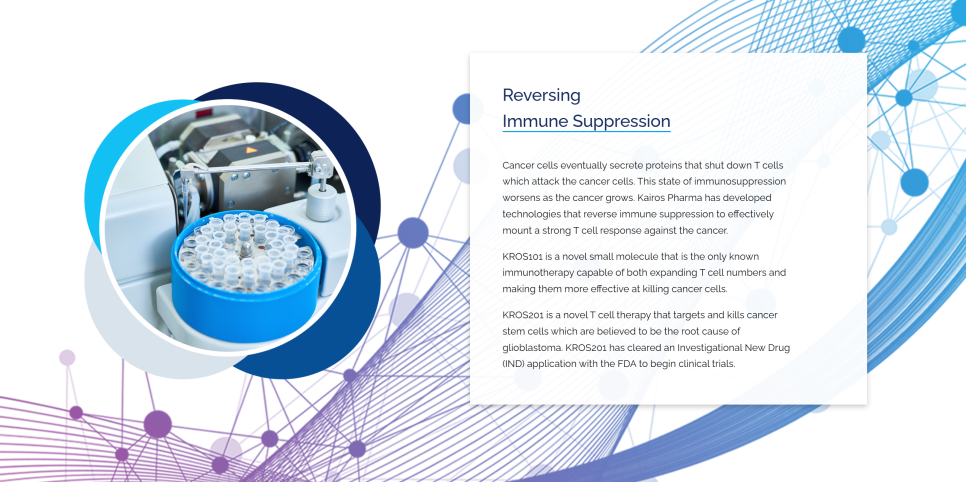 Reversing
Immune Suppression

Cancer cells eventually secrete proteins that shut down T cells which attack the cancer cells. This state of immunosuppression worsens as the cancer grows. Kairos Pharma has developed technologies that reverse immune suppression to effectively mount a strong T cell response against the cancer.

KROS101 is a novel small molecule that is the only known immunotherapy capable of both expanding T cell numbers and making them more effective at killing cancer cells.

KROS201 is a novel T cell therapy that targets and kills cancer stem cells which are believed to be the root cause of glioblastoma. KROS201 has cleared an Investigational New Drug (IND) application with the FDA to begin clinical trials.